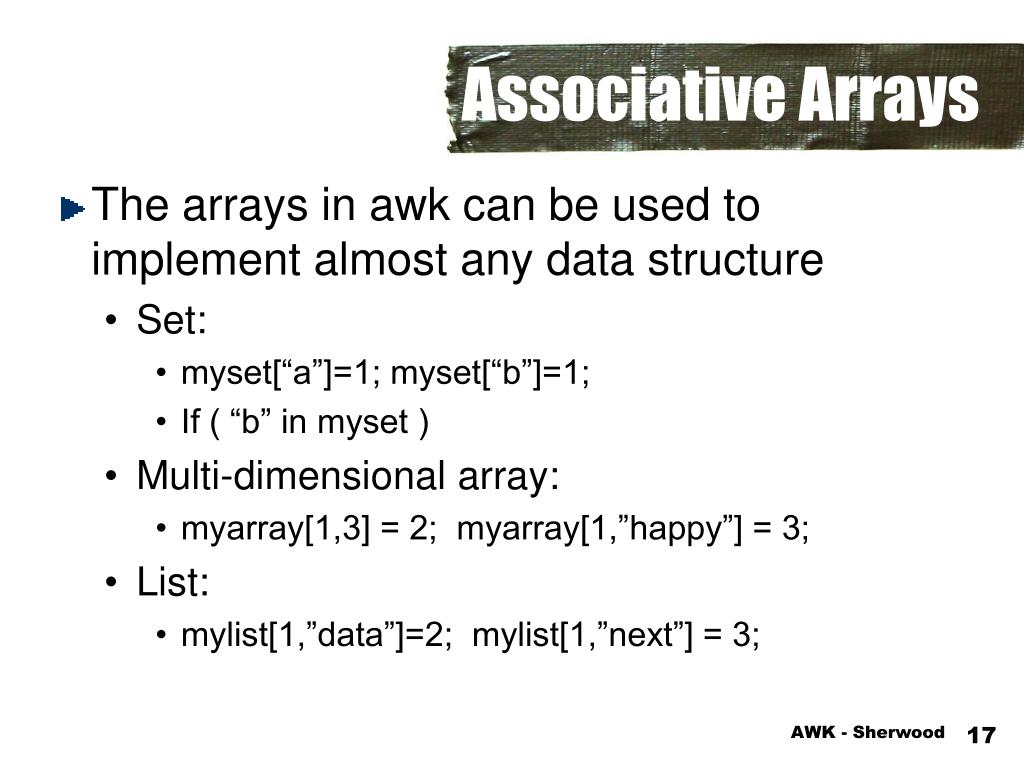 Associative Arrays

The arrays in awk can be used to implement almost any data structure

• Set:
• myset[“a”]=1; myset[“b”]=1;
• If ( “b” in myset )
• Multi-dimensional array:
• myarray[1,3] = 2; myarray[1,”happy”] = 3;
• List:
• mylist[1,”data”]=2; mylist[1,”next”] = 3;

AWK - Sherwood 17